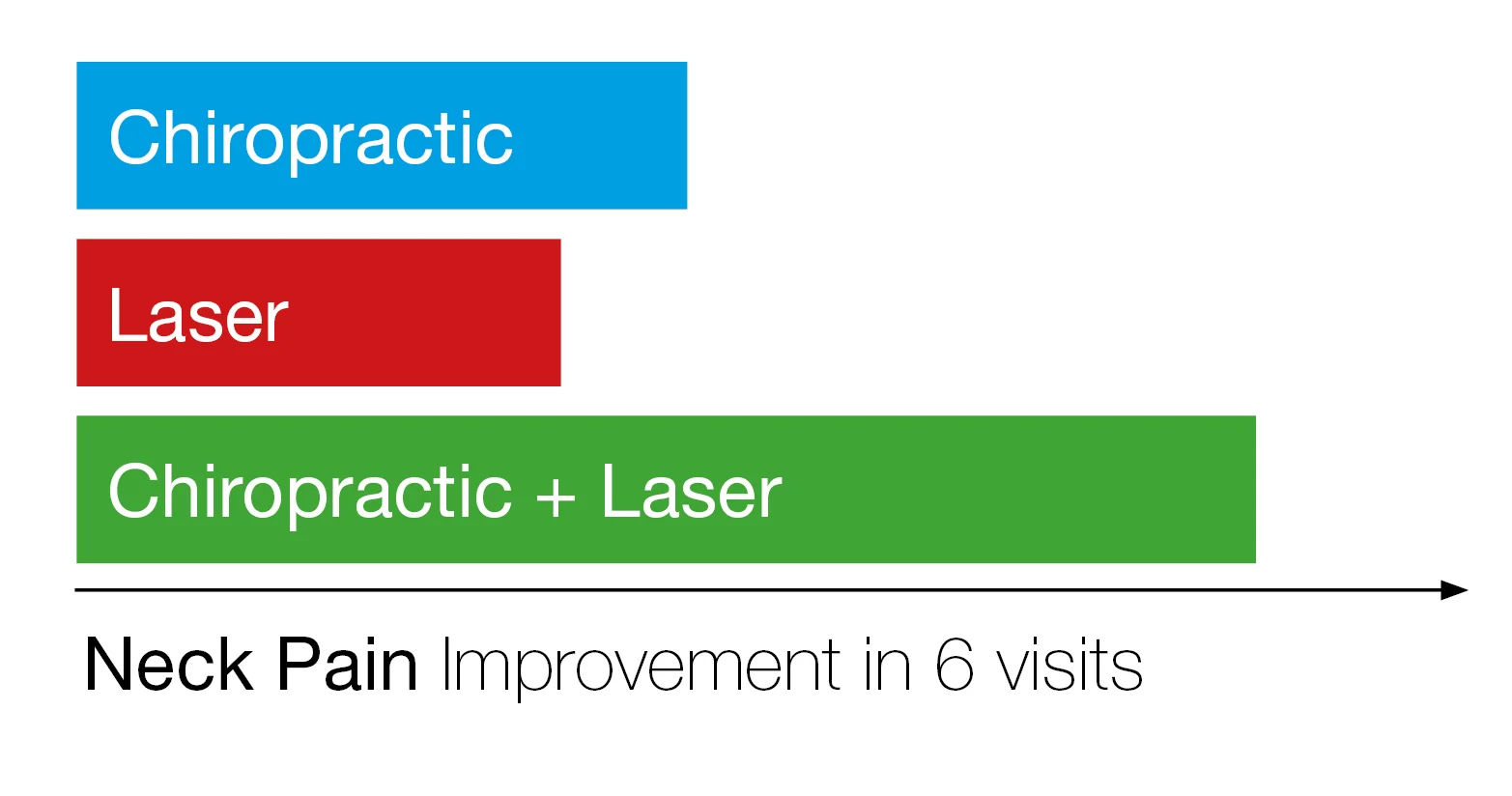 Chiropractic

Laser

Chiropractic + Laser

Neck Pain Improvement in 6 visits